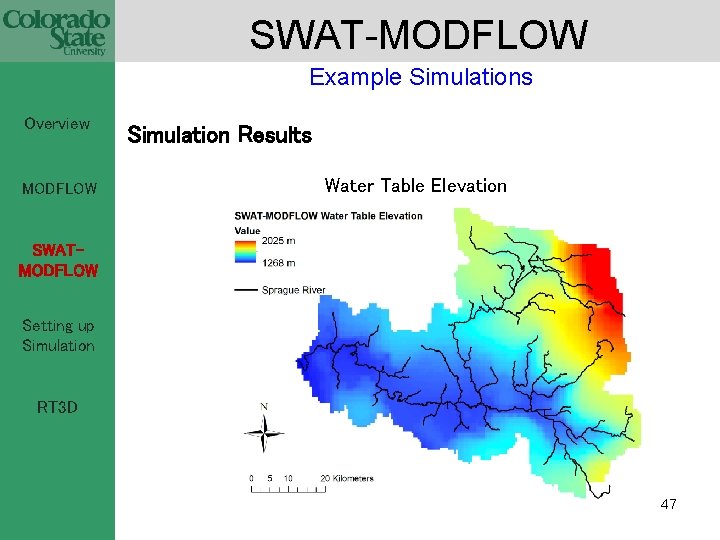 Colorado State University

SWAT-MODFLOW

Example Simulations

Overview

MODFLOW

SWAT-MODFLOW

Setting up Simulation

RT3D

Simulation Results

Water Table Elevation

SWAT-MODFLOW Water Table Elevation
Value
2025 m
1268 m
Sprague River

N

0 5 10 20 Kilometers

47